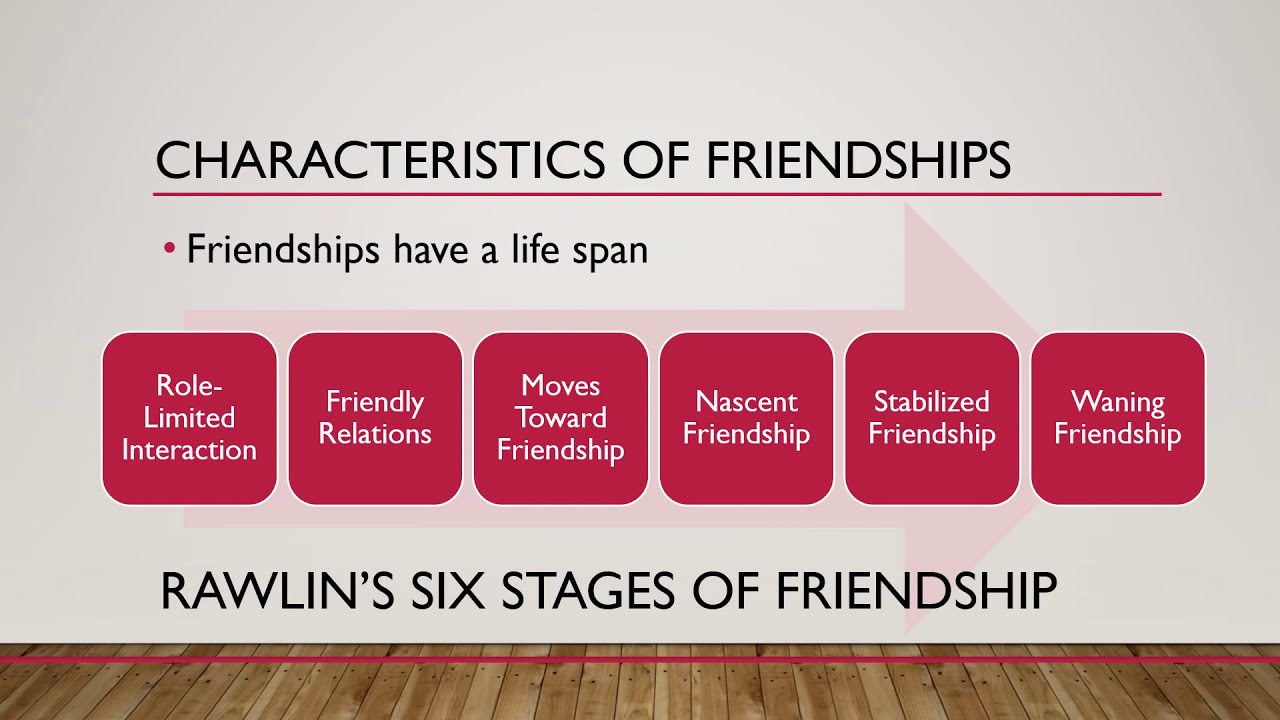 CHARACTERISTICS OF FRIENDSHIPS

• Friendships have a life span

Role-Limited Interaction

Friendly Relations

Moves Toward Friendship

Nascent Friendship

Stabilized Friendship

Waning Friendship

RAWLIN'S SIX STAGES OF FRIENDSHIP